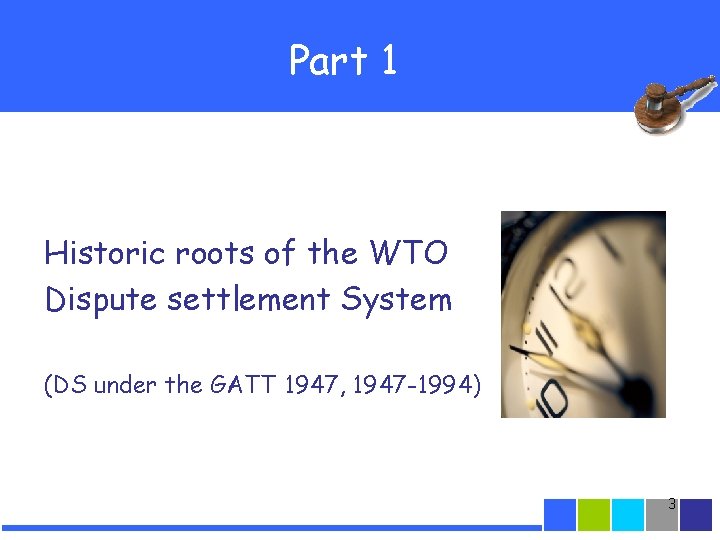 Part 1

Historic roots of the WTO Dispute settlement System

(DS under the GATT 1947, 1947-1994)

3